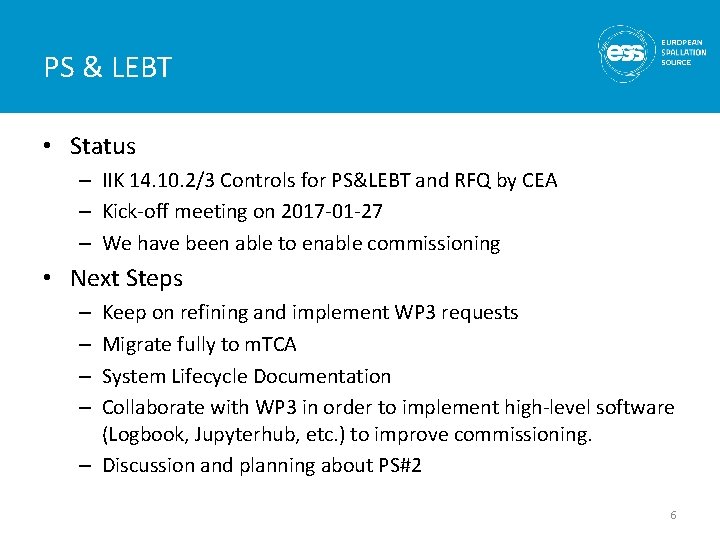 PS & LEBT

ess EUROPEAN SPALLATION SOURCE

• Status
– IIK 14.10.2/3 Controls for PS&LEBT and RFQ by CEA
– Kick-off meeting on 2017-01-27
– We have been able to enable commissioning

• Next Steps
– Keep on refining and implement WP3 requests
– Migrate fully to mTCA
– System Lifecycle Documentation
– Collaborate with WP3 in order to implement high-level software (Logbook, Jupyterhub, etc.) to improve commissioning.
– Discussion and planning about PS#2

6